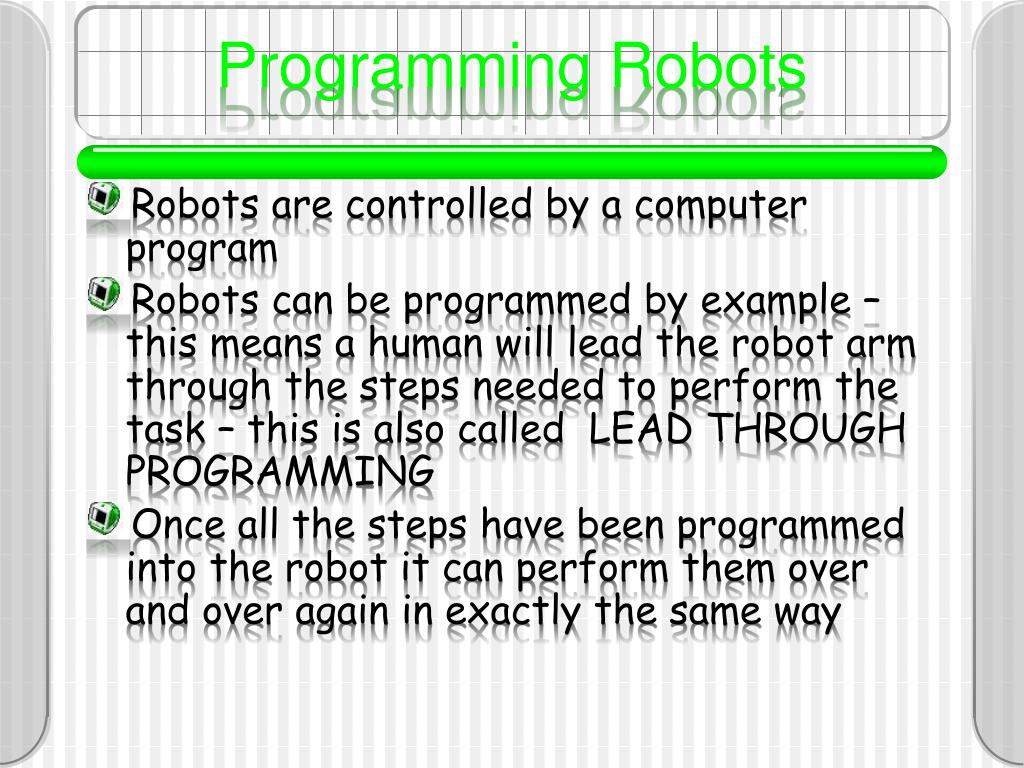 Programming Robots

Robots are controlled by a computer program

Robots can be programmed by example – this means a human will lead the robot arm through the steps needed to perform the task – this is also called LEAD THROUGH PROGRAMMING

Once all the steps have been programmed into the robot it can perform them over and over again in exactly the same way